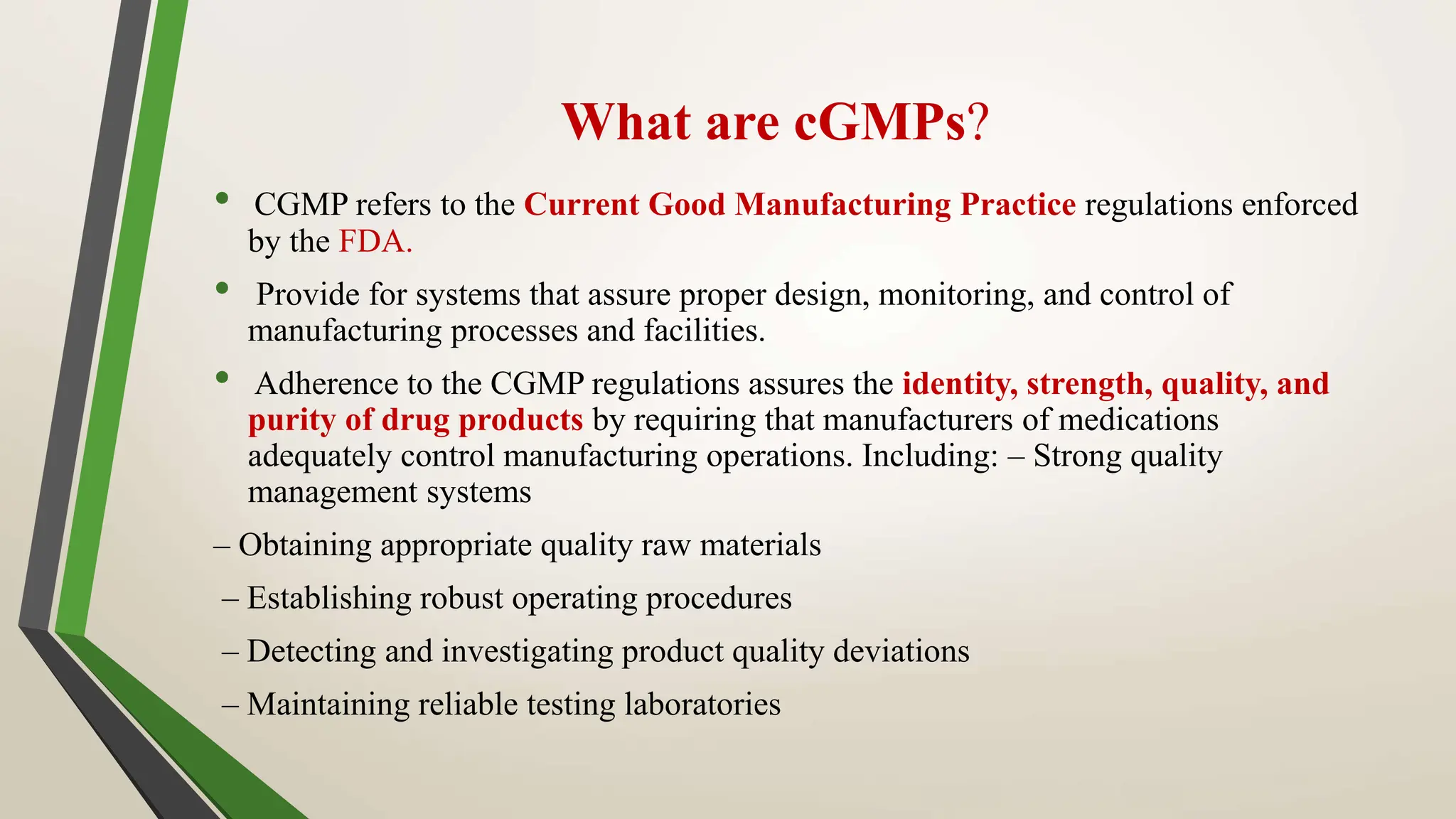 What are cGMPs?

• CGMP refers to the Current Good Manufacturing Practice regulations enforced by the FDA.

• Provide for systems that assure proper design, monitoring, and control of manufacturing processes and facilities.

• Adherence to the CGMP regulations assures the identity, strength, quality, and purity of drug products by requiring that manufacturers of medications adequately control manufacturing operations. Including: – Strong quality management systems

– Obtaining appropriate quality raw materials

– Establishing robust operating procedures

– Detecting and investigating product quality deviations

– Maintaining reliable testing laboratories